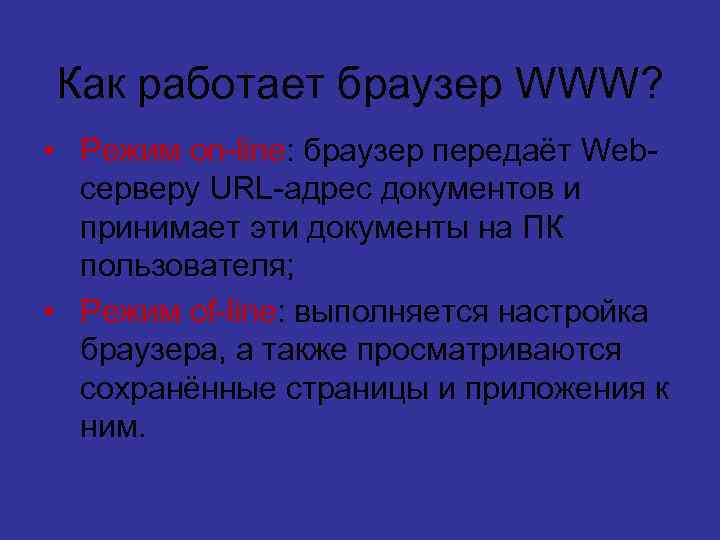 Как работает браузер WWW?

• Режим on-line: браузер передаёт Web-серверу URL-адрес документов и принимает эти документы на ПК пользователя;

• Режим of-line: выполняется настройка браузера, а также просматриваются сохранённые страницы и приложения к ним.